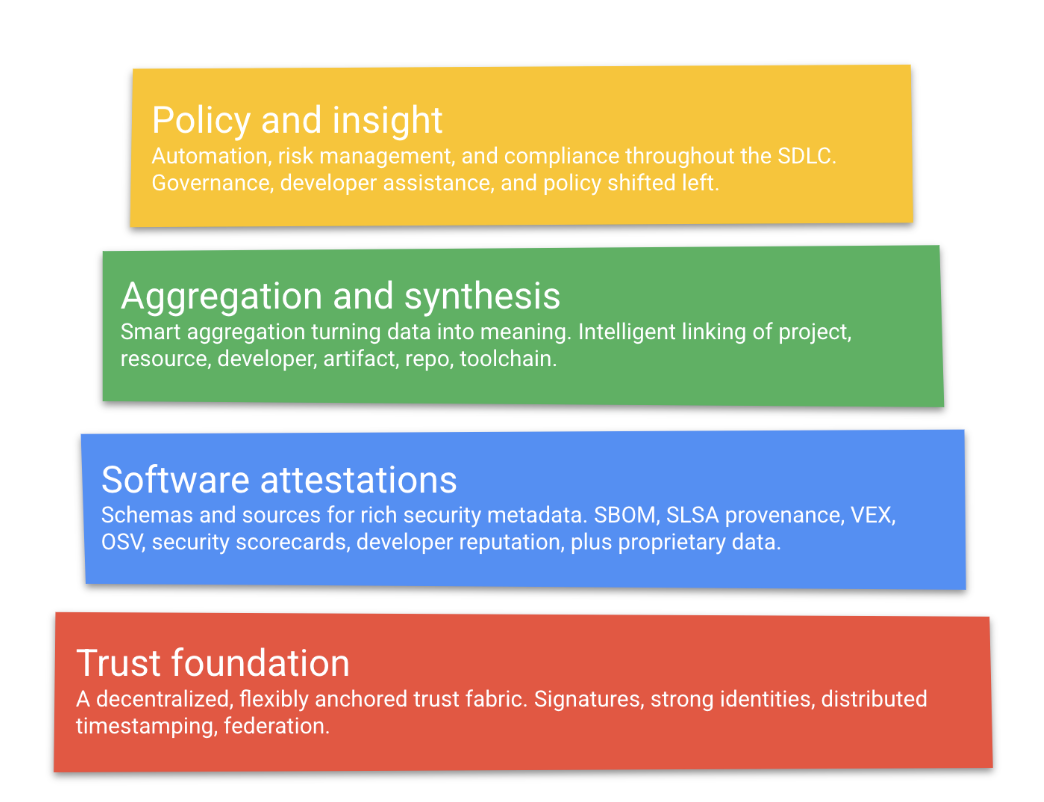 Policy and insight
Automation, risk management, and compliance throughout the SDLC. Governance, developer assistance, and policy shifted left.

Aggregation and synthesis
Smart aggregation turning data into meaning. Intelligent linking of project, resource, developer, artifact, repo, toolchain.

Software attestations
Schemas and sources for rich security metadata. SBOM, SLSA provenance, VEX, OSV, security scorecards, developer reputation, plus proprietary data.

Trust foundation
A decentralized, flexibly anchored trust fabric. Signatures, strong identities, distributed timestamping, federation.